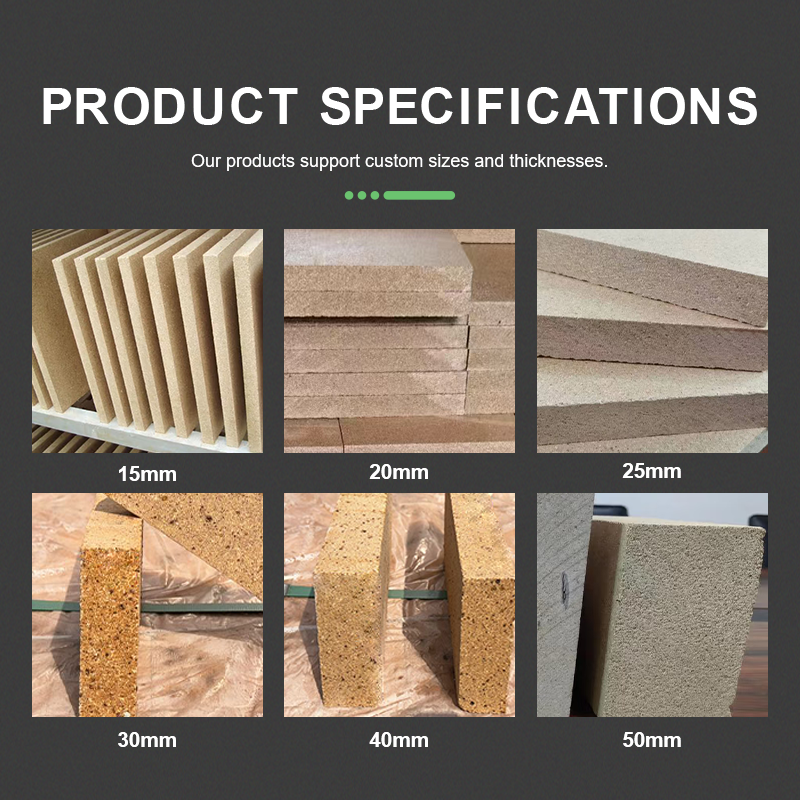 PRODUCT SPECIFICATIONS

Our products support custom sizes and thicknesses.

15mm

20mm

25mm

30mm

40mm

50mm